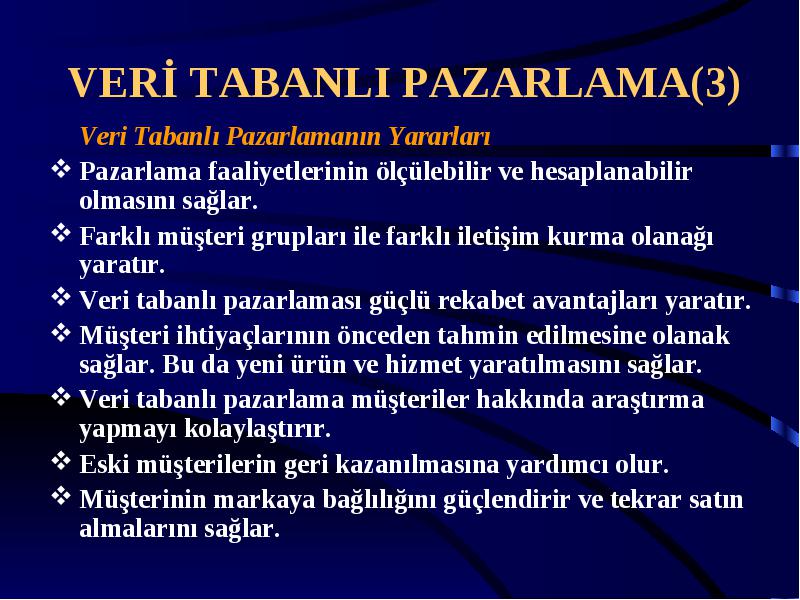 VERİ TABANLI PAZARLAMA(3)

Veri Tabanlı Pazarlamanın Yararları

❖ Pazarlama faaliyetlerinin ölçülebilir ve hesaplanabilir olmasını sağlar.

❖ Farklı müşteri grupları ile farklı iletişim kurma olanağı yaratır.

❖ Veri tabanlı pazarlaması güçlü rekabet avantajları yaratır.

❖ Müşteri ihtiyaçlarının önceden tahmin edilmesine olanak sağlar. Bu da yeni ürün ve hizmet yaratılmasını sağlar.

❖ Veri tabanlı pazarlama müşteriler hakkında araştırma yapmayı kolaylaştırır.

❖ Eski müşterilerin geri kazanılmasına yardımcı olur.

❖ Müşterinin markaya bağlılığını güçlendirir ve tekrar satın almalarını sağlar.